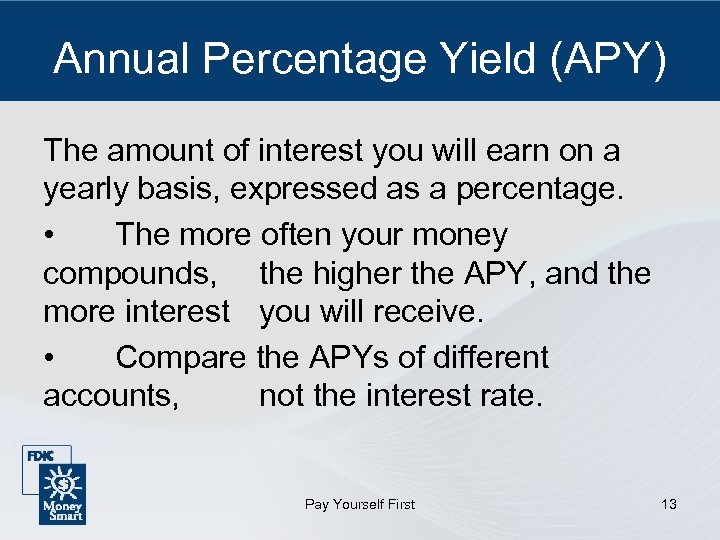 Annual Percentage Yield (APY)

The amount of interest you will earn on a yearly basis, expressed as a percentage.

• The more often your money compounds, the higher the APY, and the more interest you will receive.

• Compare the APYs of different accounts, not the interest rate.

FDIC

Money Smart

Pay Yourself First

13